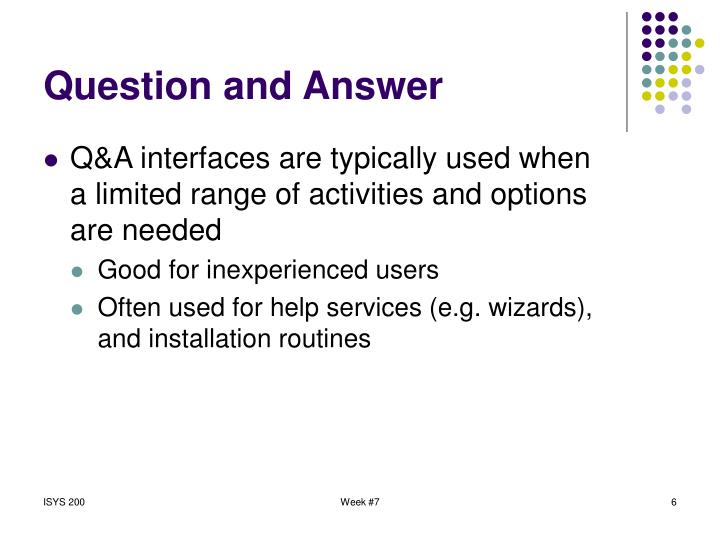 Question and Answer

- Q&A interfaces are typically used when a limited range of activities and options are needed
  - Good for inexperienced users
  - Often used for help services (e.g. wizards), and installation routines

ISYS 200

Week #7

6